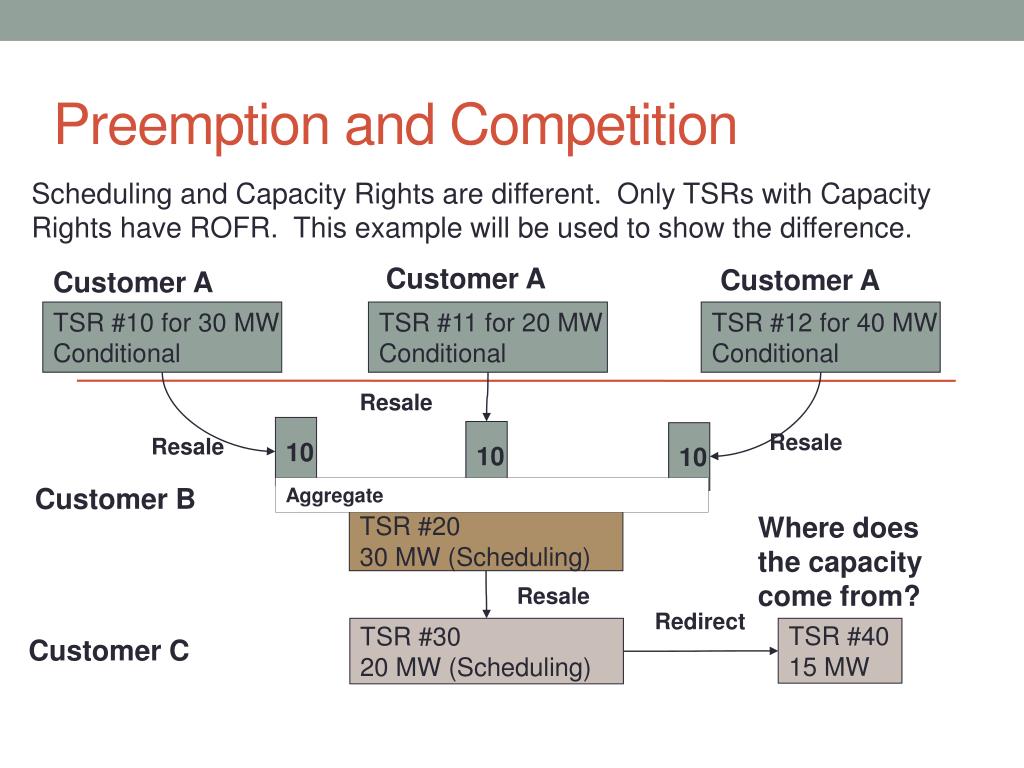 Preemption and Competition

Scheduling and Capacity Rights are different. Only TSRs with Capacity Rights have ROFR. This example will be used to show the difference.

Customer A
TSR #10 for 30 MW
Conditional

Customer A
TSR #11 for 20 MW
Conditional

Customer A
TSR #12 for 40 MW
Conditional

Resale

Resale

Resale

10

10

10

Customer B

Aggregate

TSR #20
30 MW (Scheduling)

Where does the capacity come from?

Resale

Redirect

Customer C

TSR #30
20 MW (Scheduling)

TSR #40
15 MW